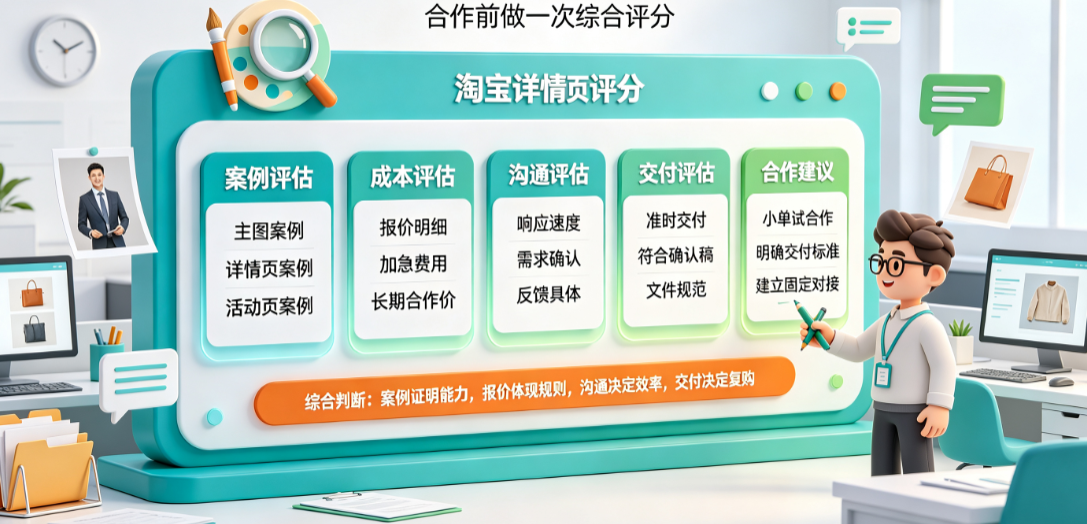 合作前做一次综合评分

淘宝详情页评分

案例评估
主图案例
详情页案例
活动页案例

成本评估
报价明细
加急费用
长期合作价

沟通评估
响应速度
需求确认
反馈具体

交付评估
准时交付
符合确认稿
文件规范

合作建议
小单试合作
明确交付标准
建立固定对接

综合判断：案例证明能力，报价体现规则，沟通决定效率，交付决定复购